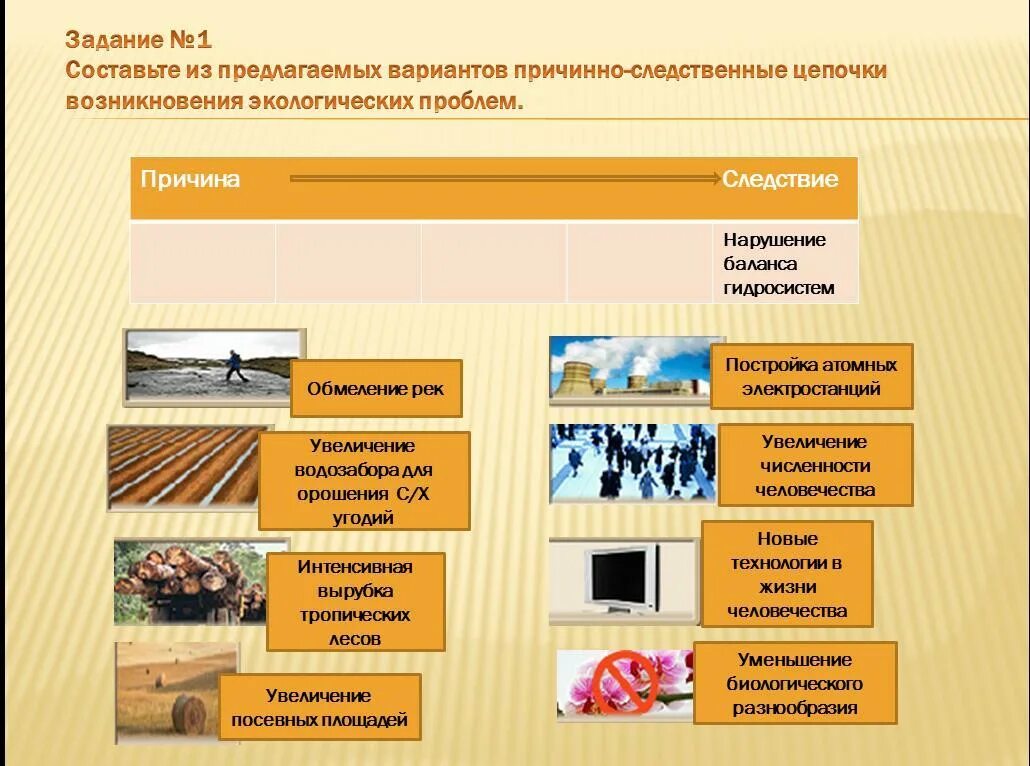 Задание №1
Составьте из предлагаемых вариантов причинно-следственные цепочки возникновения экологических проблем.

| Причина | | | | Следствие |
|---|---|---|---|---|
| | | | | Нарушение баланса гидросистем |

Обмеление рек

Увеличение водозабора для орошения С/Х угодий

Интенсивная вырубка тропических лесов

Увеличение посевных площадей

Постройка атомных электростанций

Увеличение численности человечества

Новые технологии в жизни человечества

Уменьшение биологического разнообразия